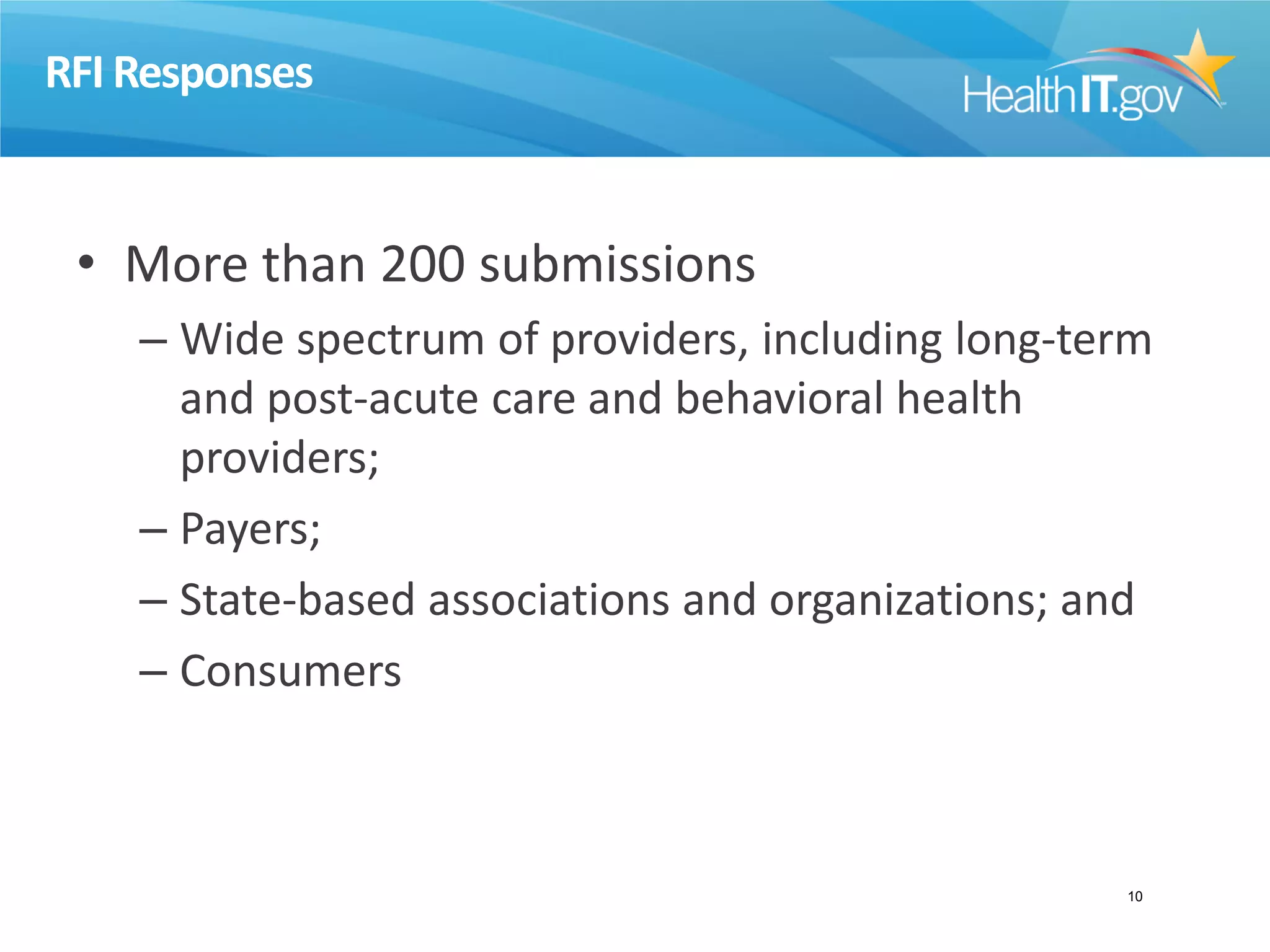 RFI Responses

HealthIT.gov

• More than 200 submissions
– Wide spectrum of providers, including long-term and post-acute care and behavioral health providers;
– Payers;
– State-based associations and organizations; and
– Consumers

10